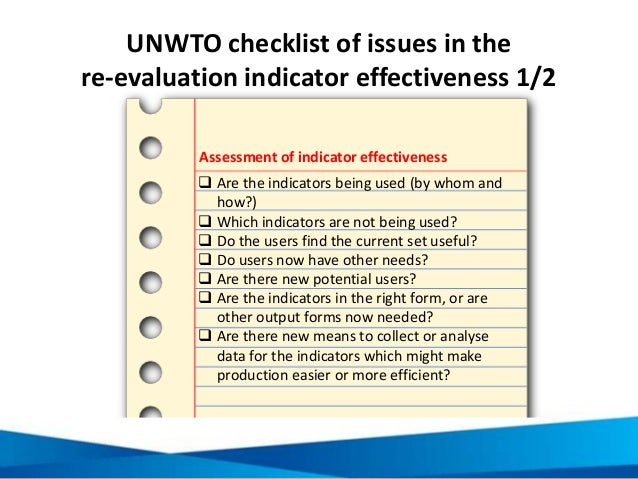 UNWTO checklist of issues in the re-evaluation indicator effectiveness 1/2

Assessment of indicator effectiveness

❑ Are the indicators being used (by whom and how?)
❑ Which indicators are not being used?
❑ Do the users find the current set useful?
❑ Do users now have other needs?
❑ Are there new potential users?
❑ Are the indicators in the right form, or are other output forms now needed?
❑ Are there new means to collect or analyse data for the indicators which might make production easier or more efficient?